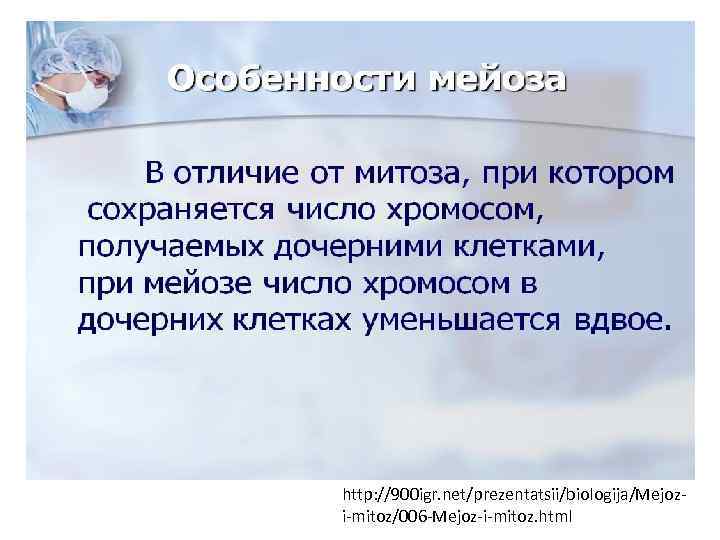 Особенности мейоза

В отличие от митоза, при котором сохраняется число хромосом, получаемых дочерними клетками, при мейозе число хромосом в дочерних клетках уменьшается вдвое.

http://900igr.net/prezentatsii/biologija/Mejoz-i-mitoz/006-Mejoz-i-mitoz.html